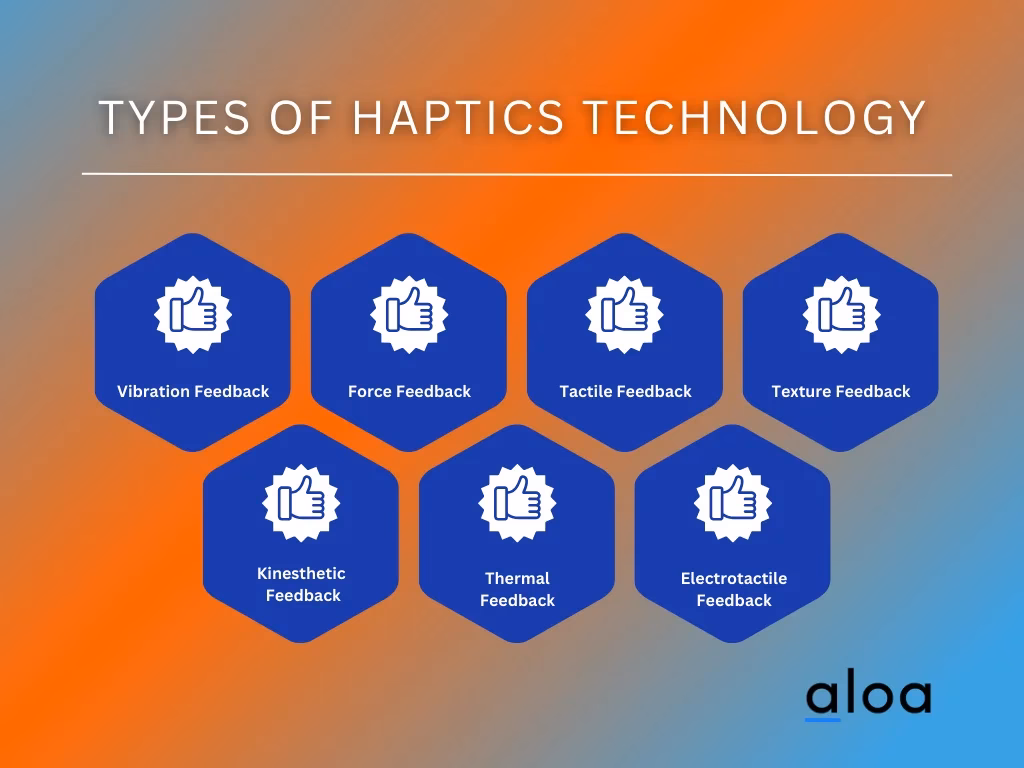 TYPES OF HAPTICS TECHNOLOGY

Vibration Feedback

Force Feedback

Tactile Feedback

Texture Feedback

Kinesthetic Feedback

Thermal Feedback

Electrotactile Feedback

aloa